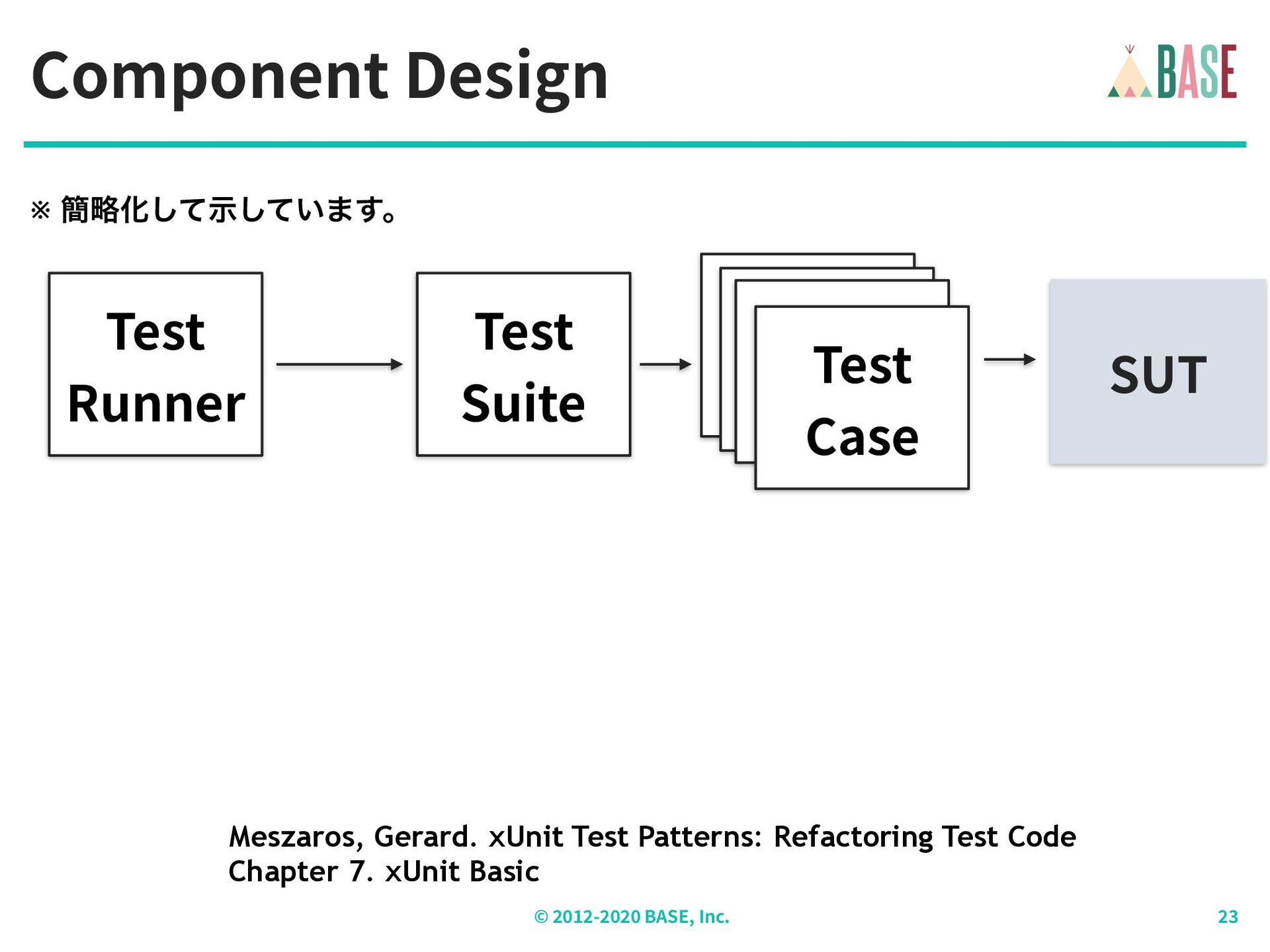 Component Design

BASE

※ 簡略化して示しています。

Test Runner

Test Suite

Test Case

SUT

Meszaros, Gerard. xUnit Test Patterns: Refactoring Test Code
Chapter 7. xUnit Basic

© 2012-2020 BASE, Inc.

23